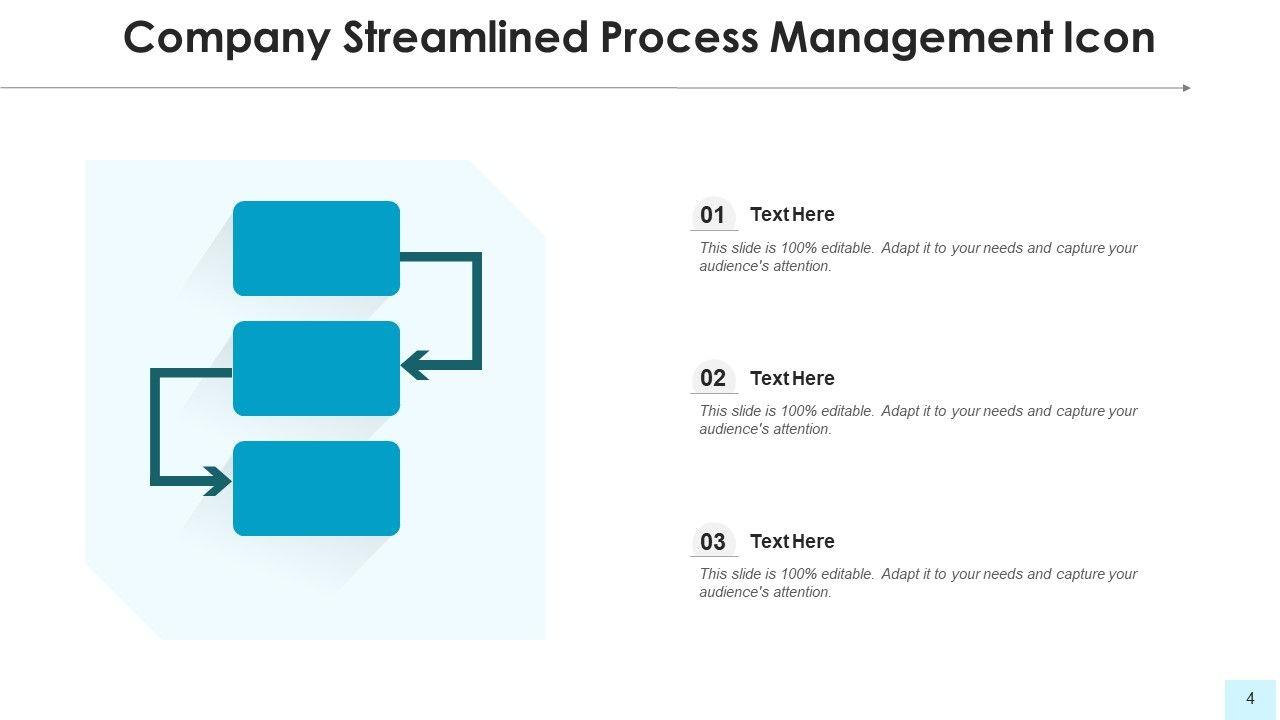 Company Streamlined Process Management Icon

01
Text Here
This slide is 100% editable. Adapt it to your needs and capture your audience's attention.

02
Text Here
This slide is 100% editable. Adapt it to your needs and capture your audience's attention.

03
Text Here
This slide is 100% editable. Adapt it to your needs and capture your audience's attention.

4